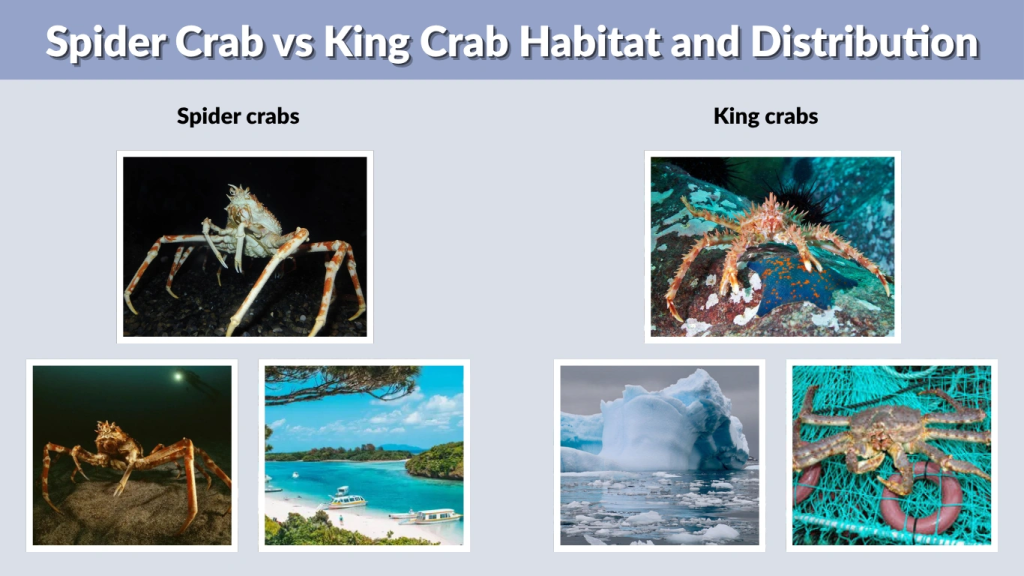 Spider Crab vs King Crab Habitat and Distribution

Spider crabs

King crabs